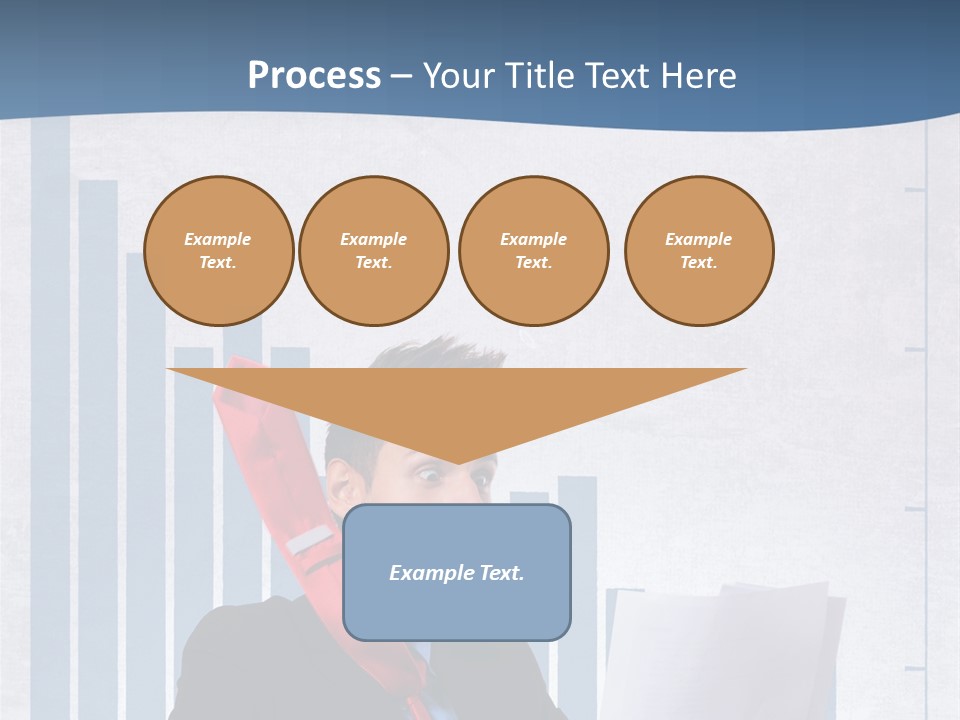 Process – Your Title Text Here

Example Text.

Example Text.

Example Text.

Example Text.

Example Text.